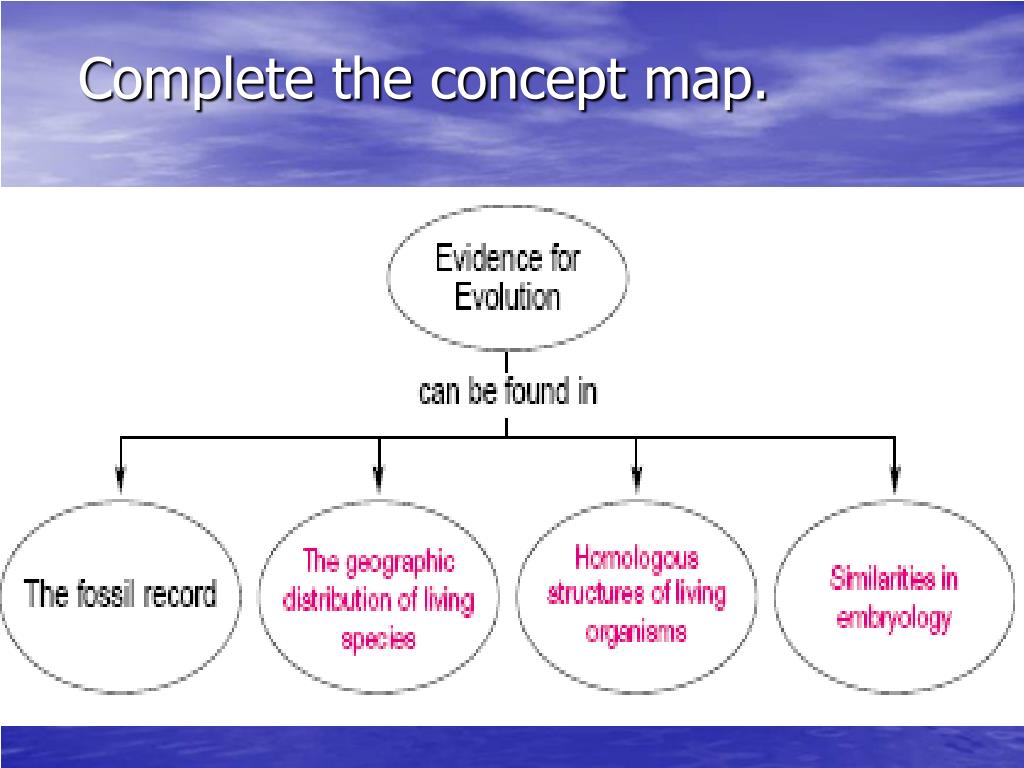 Complete the concept map.

Evidence for Evolution

can be found in

The fossil record

The geographic distribution of living species

Homologous structures of living organisms

Similarities in embryology